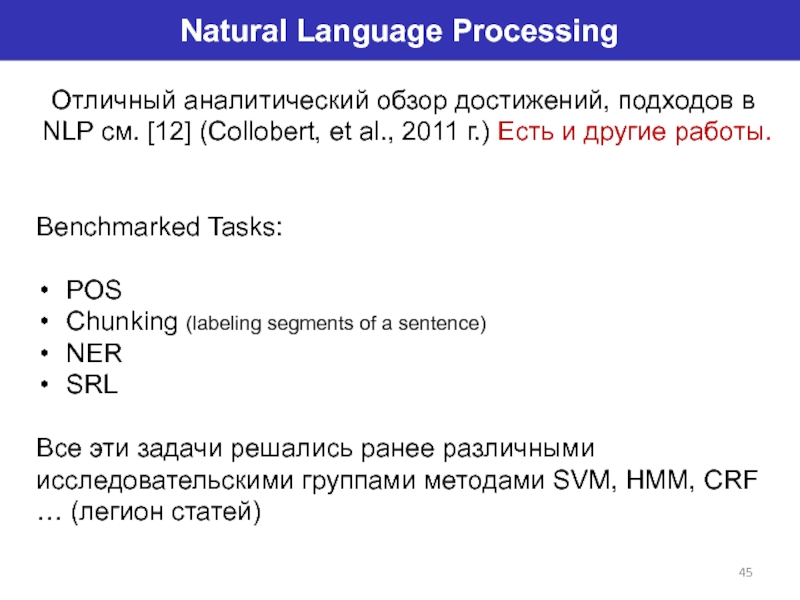 Natural Language Processing

Отличный аналитический обзор достижений, подходов в NLP см. [12] (Collobert, et al., 2011 г.) Есть и другие работы.

Benchmarked Tasks:

• POS
• Chunking (labeling segments of a sentence)
• NER
• SRL

Все эти задачи решались ранее различными исследовательскими группами методами SVM, HMM, CRF … (легион статей)

45